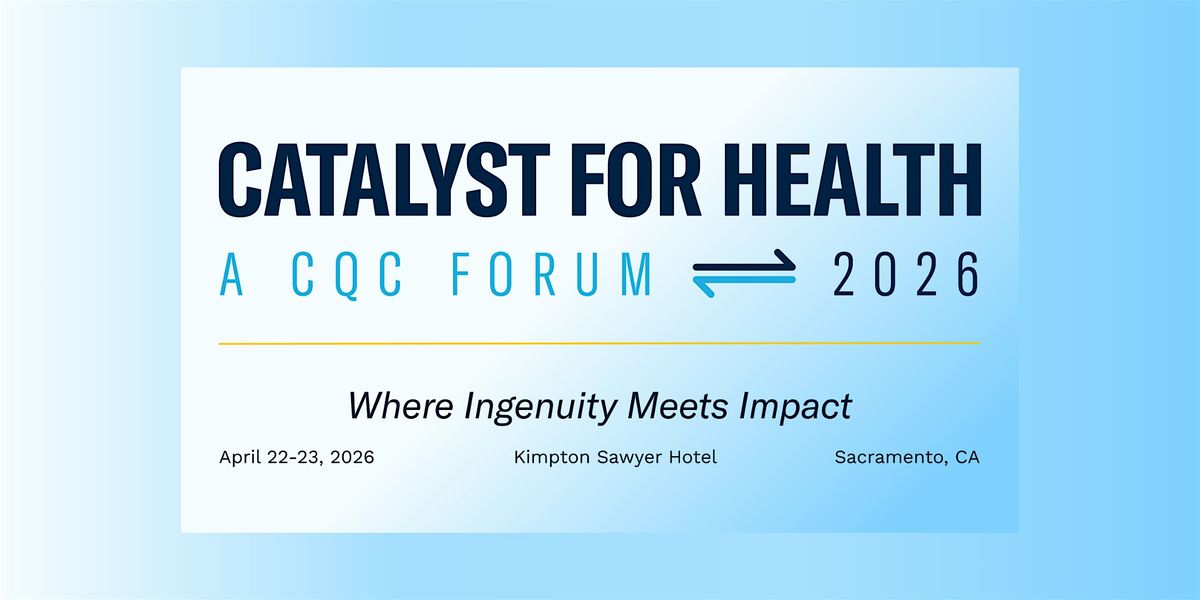 CATALYST FOR HEALTH

A CQC FORUM 2026

Where Ingenuity Meets Impact

April 22-23, 2026

Kimpton Sawyer Hotel

Sacramento, CA